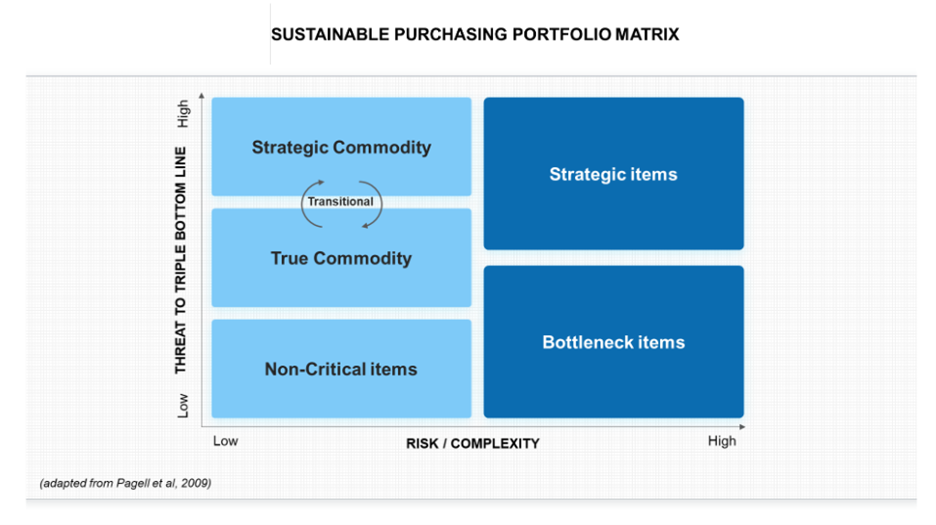 SUSTAINABLE PURCHASING PORTFOLIO MATRIX

High

THREAT TO TRIPLE BOTTOM LINE

Low

Strategic Commodity

Transitional

True Commodity

Non-Critical items

Strategic items

Bottleneck items

Low

RISK / COMPLEXITY

High

(adapted from Pagell et al, 2009)